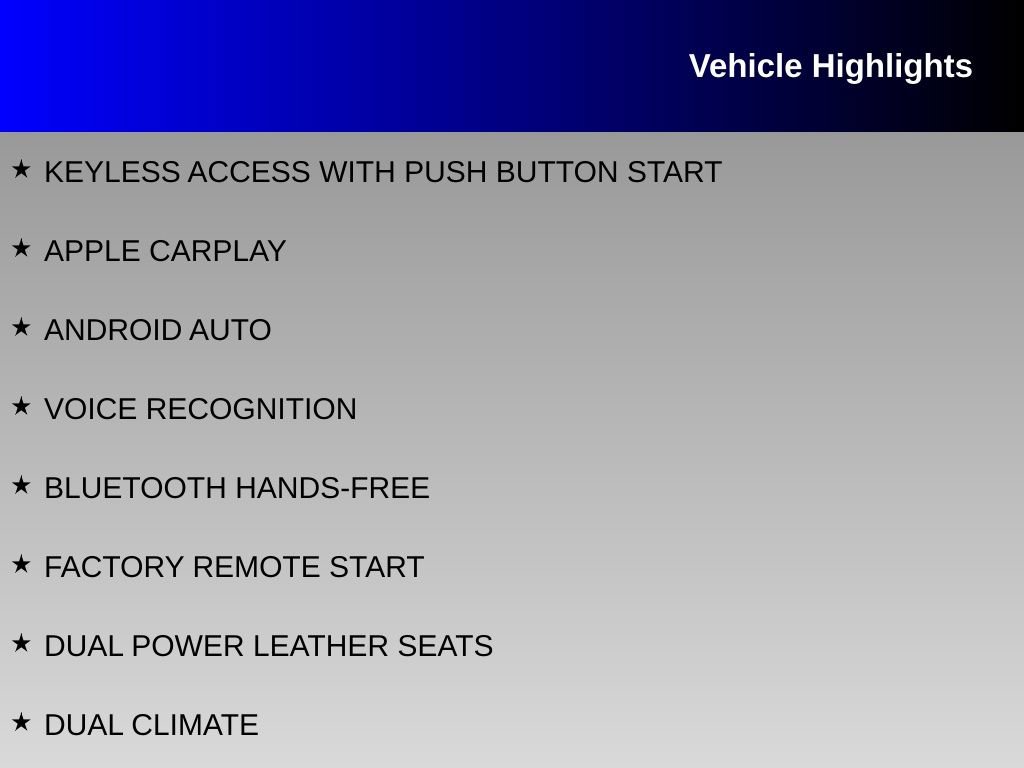 Vehicle Highlights

★ KEYLESS ACCESS WITH PUSH BUTTON START

★ APPLE CARPLAY

★ ANDROID AUTO

★ VOICE RECOGNITION

★ BLUETOOTH HANDS-FREE

★ FACTORY REMOTE START

★ DUAL POWER LEATHER SEATS

★ DUAL CLIMATE